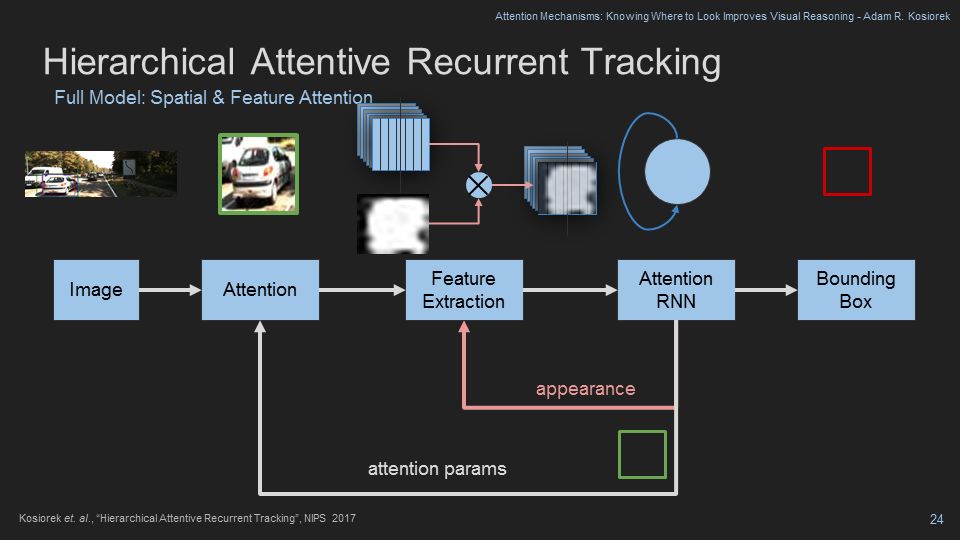 Attention Mechanisms: Knowing Where to Look Improves Visual Reasoning - Adam R. Kosiorek

Hierarchical Attentive Recurrent Tracking

Full Model: Spatial & Feature Attention

Image

Attention

Feature Extraction

Attention RNN

Bounding Box

appearance

attention params

Kosiorek et. al., "Hierarchical Attentive Recurrent Tracking", NIPS 2017

24